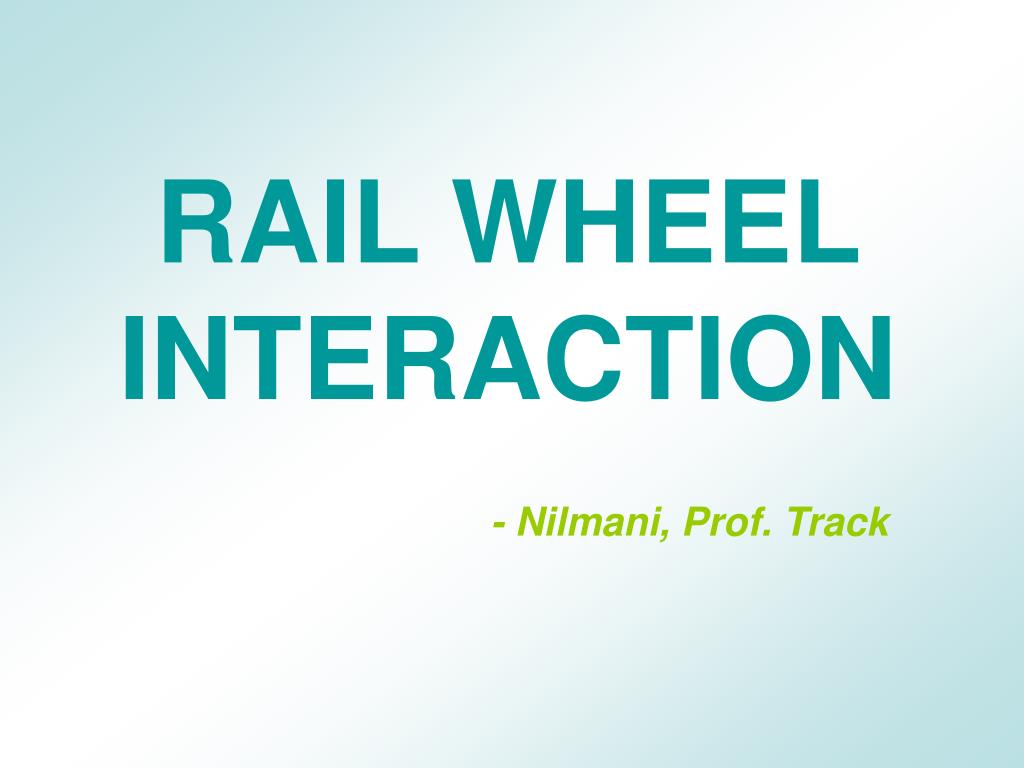 RAIL WHEEL INTERACTION

- Nilmani, Prof. Track